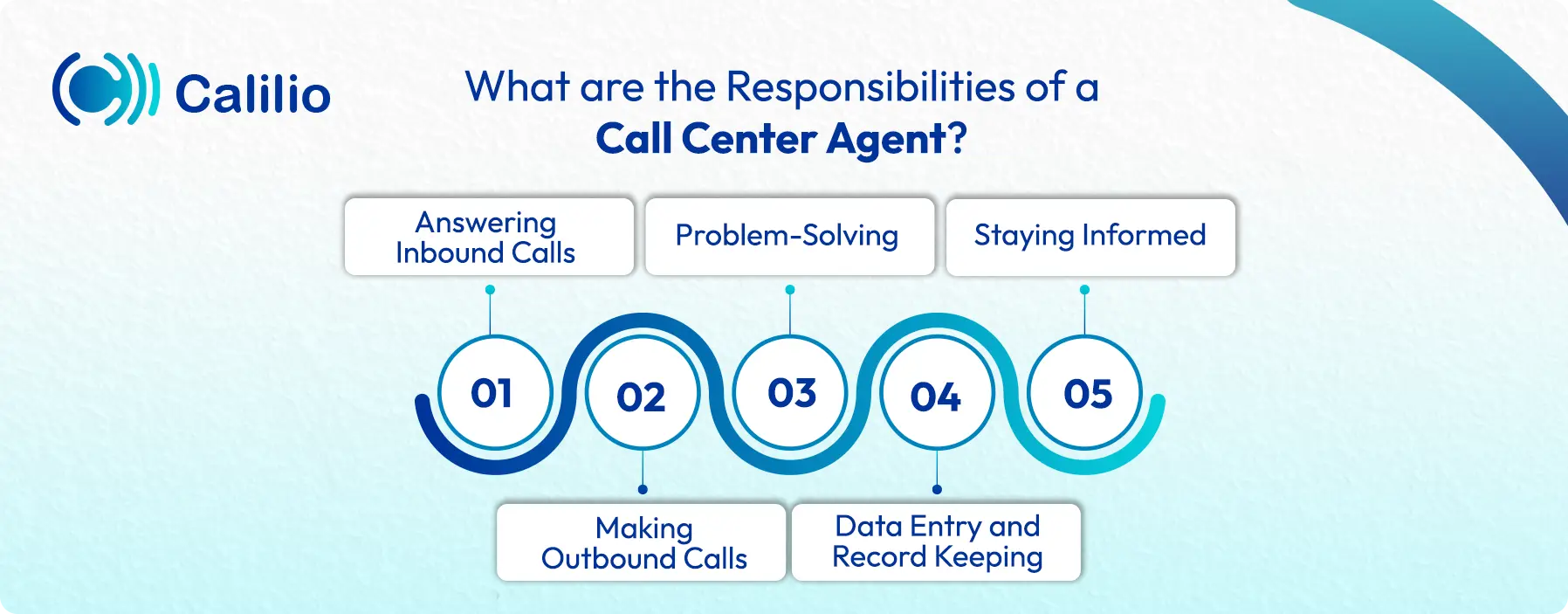 Calilio

What are the Responsibilities of a Call Center Agent?

Answering Inbound Calls

Problem-Solving

Staying Informed

01

02

03

04

05

Making Outbound Calls

Data Entry and Record Keeping